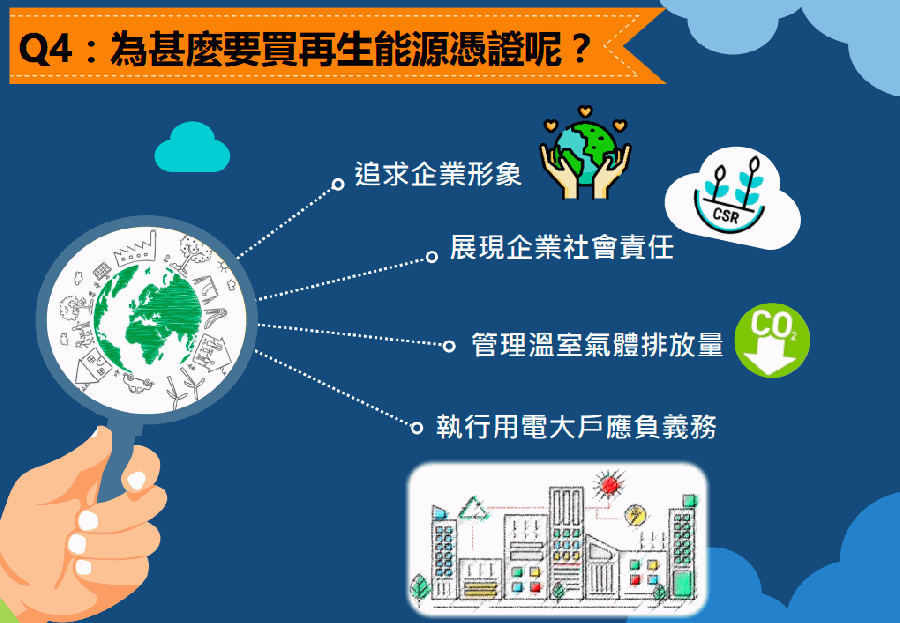 Q4：為甚麼要買再生能源憑證呢？

追求企業形象

CSR

展現企業社會責任

管理溫室氣體排放量

$CO_2$

執行用電大戶應負義務